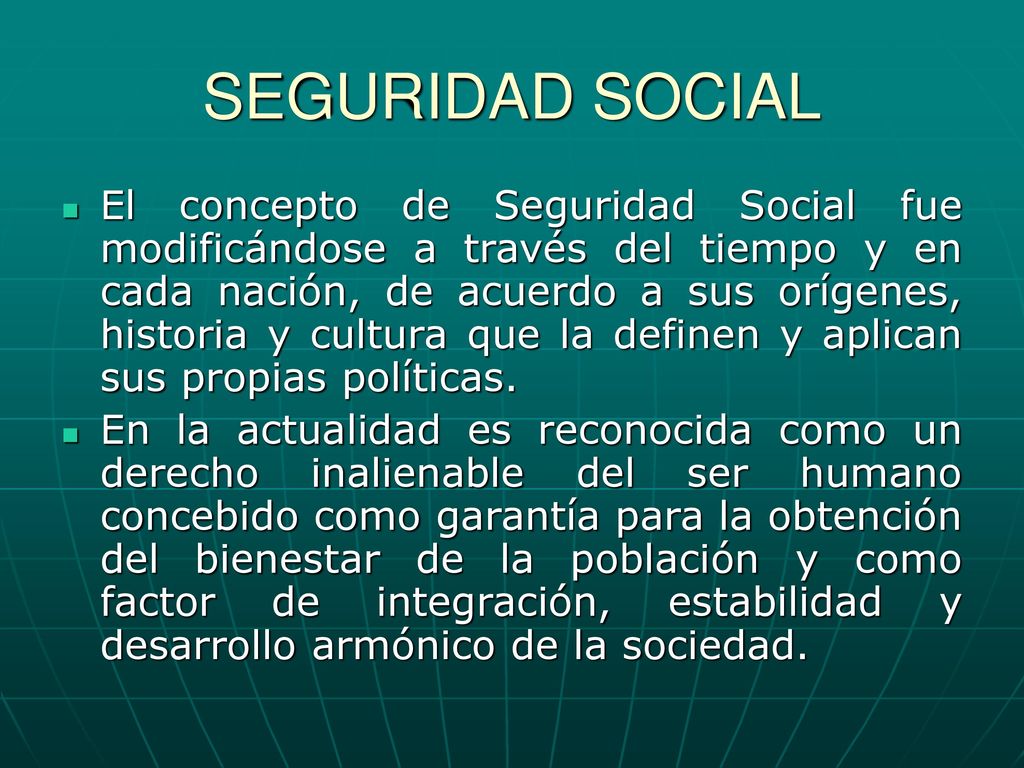 SEGURIDAD SOCIAL

- El concepto de Seguridad Social fue modificándose a través del tiempo y en cada nación, de acuerdo a sus orígenes, historia y cultura que la definen y aplican sus propias políticas.
- En la actualidad es reconocida como un derecho inalienable del ser humano concebido como garantía para la obtención del bienestar de la población y como factor de integración, estabilidad y desarrollo armónico de la sociedad.